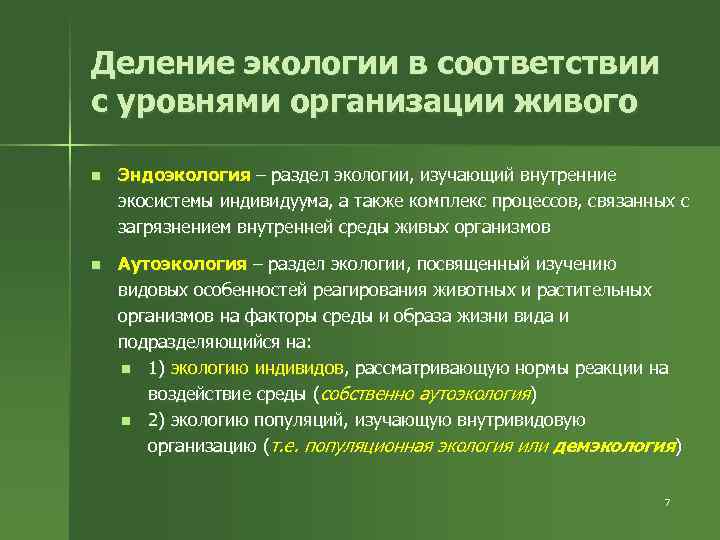 Деление экологии в соответствии с уровнями организации живого

- Эндоэкология – раздел экологии, изучающий внутренние экосистемы индивидуума, а также комплекс процессов, связанных с загрязнением внутренней среды живых организмов

- Аутоэкология – раздел экологии, посвященный изучению видовых особенностей реагирования животных и растительных организмов на факторы среды и образа жизни вида и подразделяющийся на:
  - 1) экологию индивидов, рассматривающую нормы реакции на воздействие среды (собственно аутоэкология)
  - 2) экологию популяций, изучающую внутривидовую организацию (т.е. популяционная экология или демэкология)

7